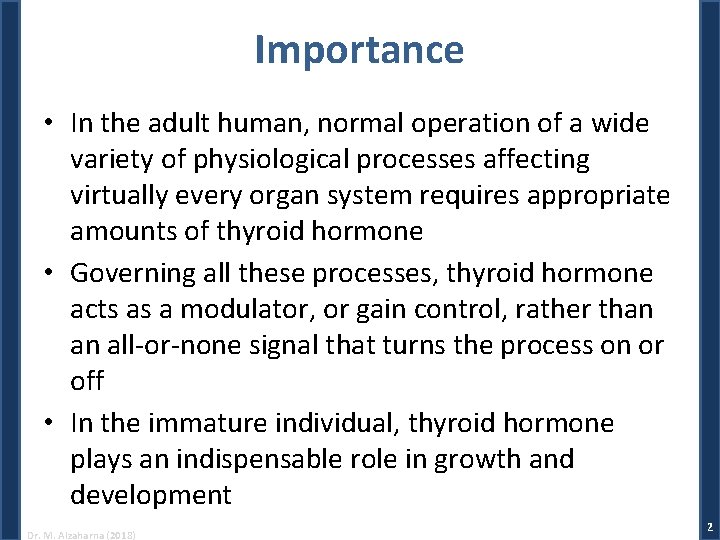 Importance

• In the adult human, normal operation of a wide variety of physiological processes affecting virtually every organ system requires appropriate amounts of thyroid hormone

• Governing all these processes, thyroid hormone acts as a modulator, or gain control, rather than an all-or-none signal that turns the process on or off

• In the immature individual, thyroid hormone plays an indispensable role in growth and development

Dr. M. Alzaharna (2018)

2